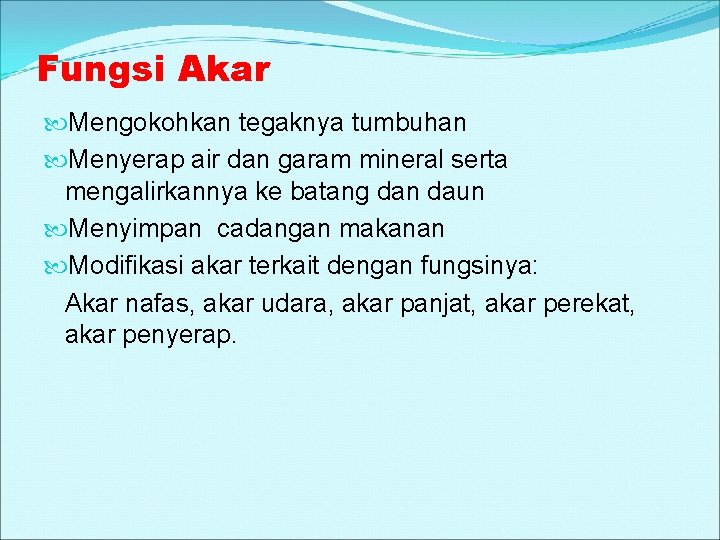 Fungsi Akar

Mengokohkan tegaknya tumbuhan

Menyerap air dan garam mineral serta mengalirkannya ke batang dan daun

Menyimpan  cadangan makanan

Modifikasi akar terkait dengan fungsinya:

Akar nafas, akar udara, akar panjat, akar perekat, akar penyerap.